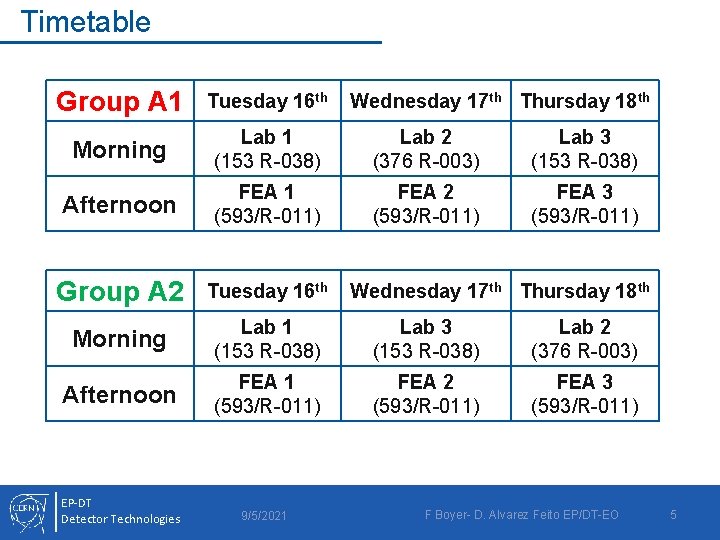 Timetable

| Group A1 | Tuesday 16$^{th}$ | Wednesday 17$^{th}$ | Thursday 18$^{th}$ |
|---|---|---|---|
| Morning | Lab 1 (153 R-038) | Lab 2 (376 R-003) | Lab 3 (153 R-038) |
| Afternoon | FEA 1 (593/R-011) | FEA 2 (593/R-011) | FEA 3 (593/R-011) |

| Group A2 | Tuesday 16$^{th}$ | Wednesday 17$^{th}$ | Thursday 18$^{th}$ |
|---|---|---|---|
| Morning | Lab 1 (153 R-038) | Lab 3 (153 R-038) | Lab 2 (376 R-003) |
| Afternoon | FEA 1 (593/R-011) | FEA 2 (593/R-011) | FEA 3 (593/R-011) |

CERN
EP-DT
Detector Technologies
9/5/2021
F Boyer- D. Alvarez Feito EP/DT-EO
5